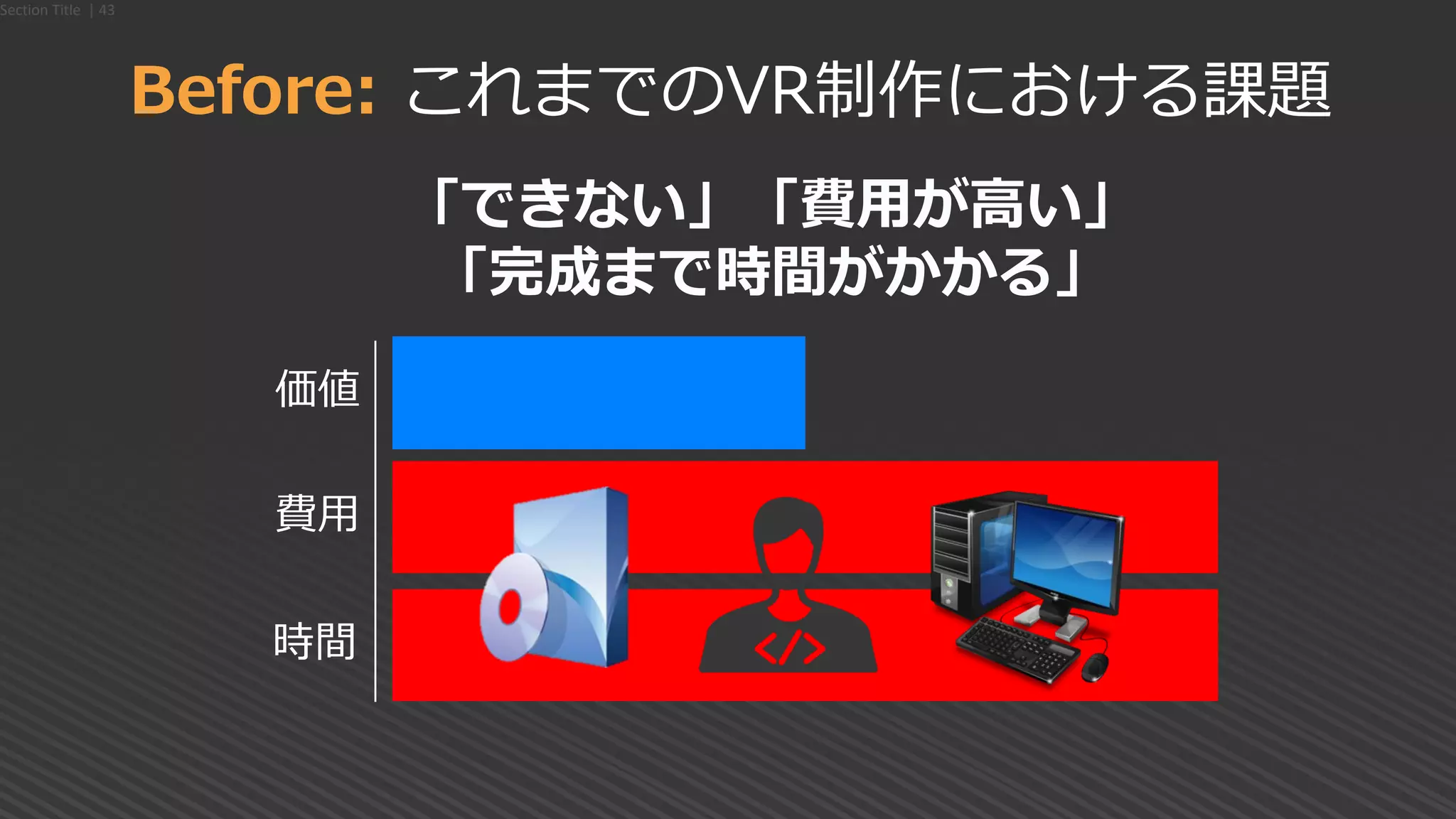 Section Title | 43

Before: これまでのVR制作における課題

「できない」「費用が高い」
「完成まで時間がかかる」

価値

費用

時間

</>